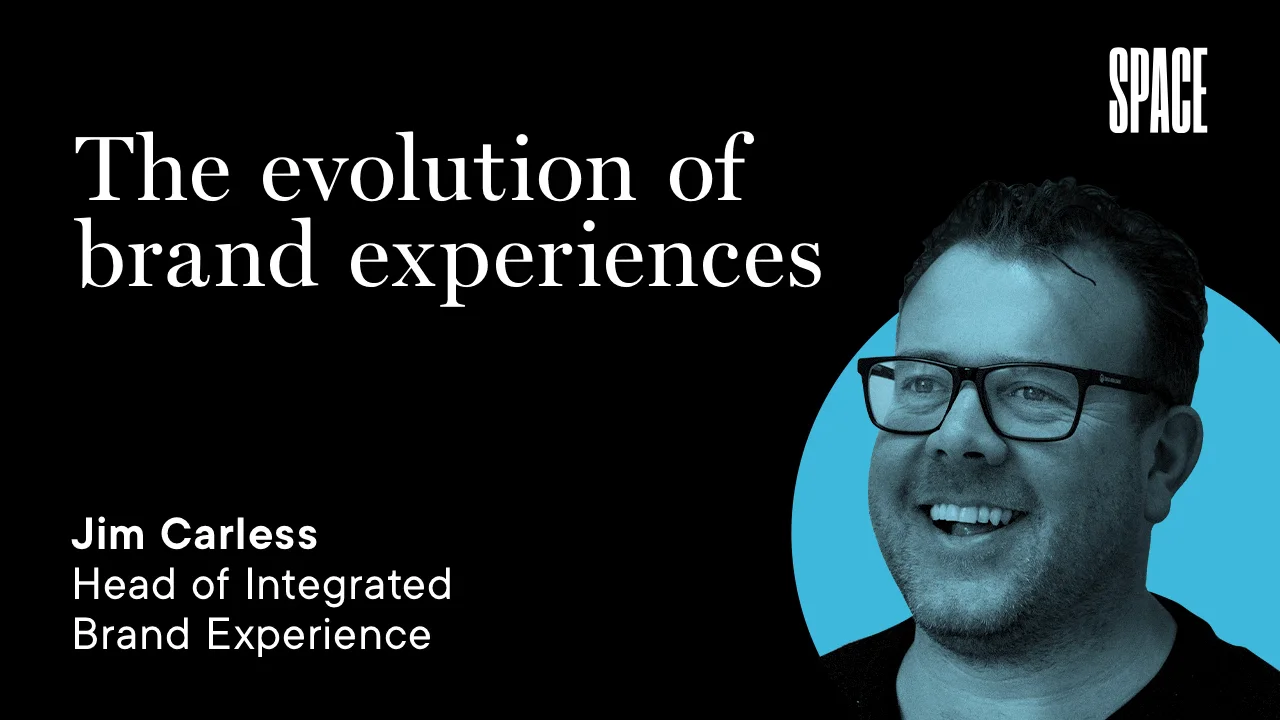 SPACE

The evolution of brand experiences

Jim Carless
Head of Integrated Brand Experience